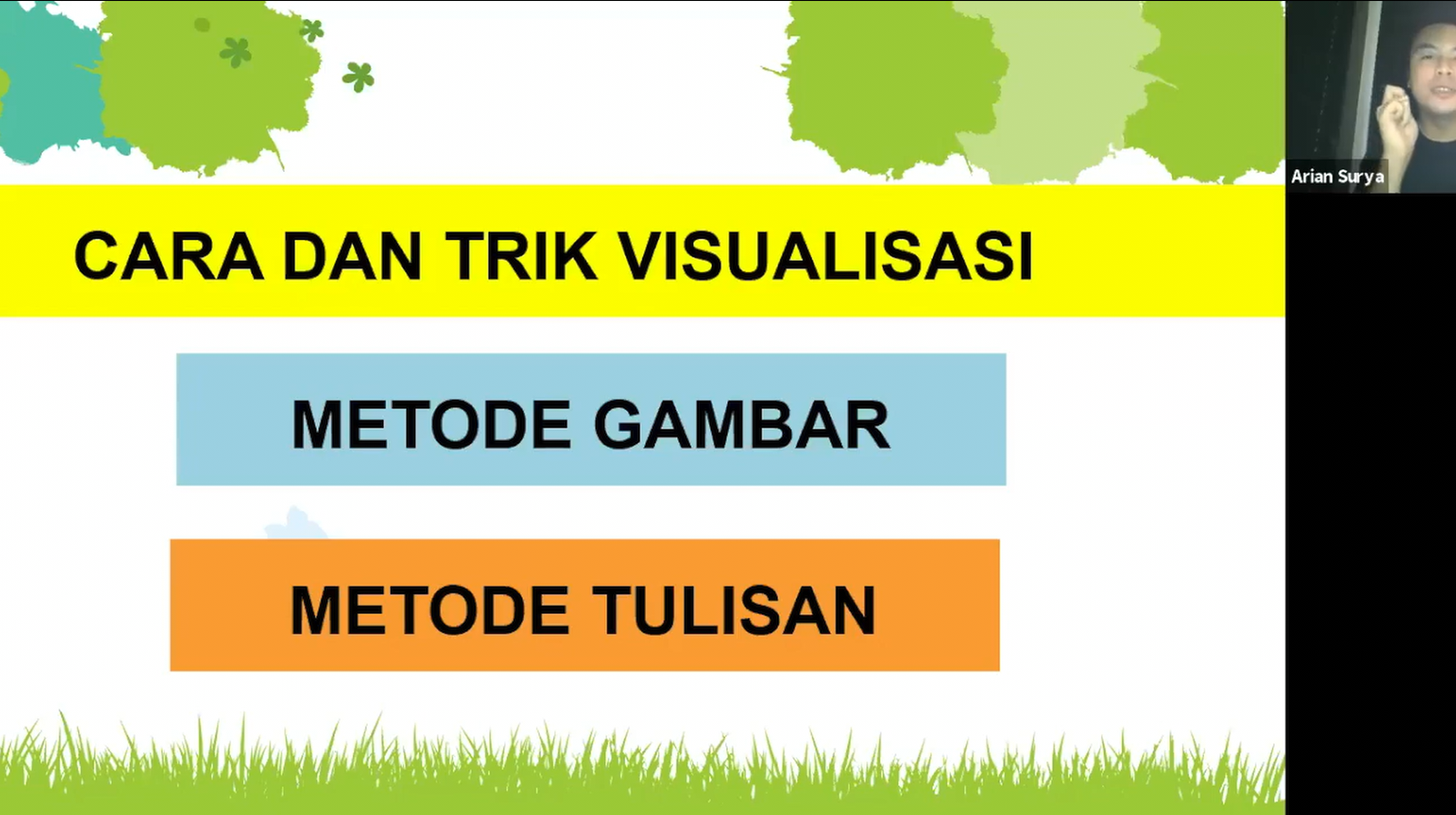 CARA DAN TRIK VISUALISASI

METODE GAMBAR

METODE TULISAN

Arian Surya